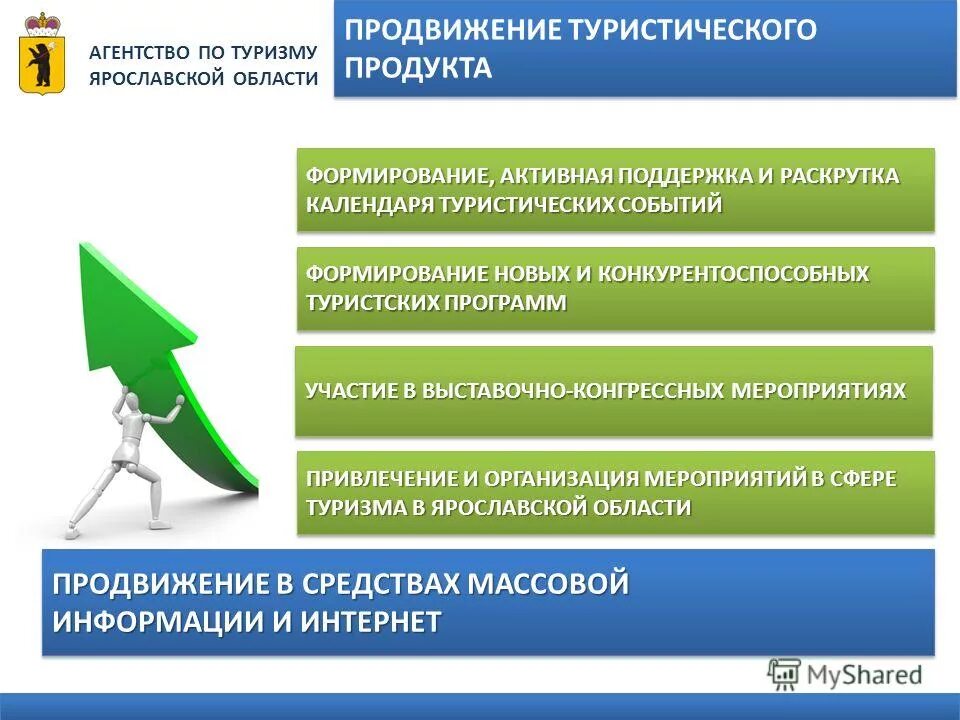 АГЕНТСТВО ПО ТУРИЗМУ ЯРОСЛАВСКОЙ ОБЛАСТИ

ПРОДВИЖЕНИЕ ТУРИСТИЧЕСКОГО ПРОДУКТА

ФОРМИРОВАНИЕ, АКТИВНАЯ ПОДДЕРЖКА И РАСКРУТКА КАЛЕНДАРЯ ТУРИСТИЧЕСКИХ СОБЫТИЙ

ФОРМИРОВАНИЕ НОВЫХ И КОНКУРЕНТОСПОСОБНЫХ ТУРИСТСКИХ ПРОГРАММ

УЧАСТИЕ В ВЫСТАВОЧНО-КОНГРЕССНЫХ МЕРОПРИЯТИЯХ

ПРИВЛЕЧЕНИЕ И ОРГАНИЗАЦИЯ МЕРОПРИЯТИЙ В СФЕРЕ ТУРИЗМА В ЯРОСЛАВСКОЙ ОБЛАСТИ

ПРОДВИЖЕНИЕ В СРЕДСТВАХ МАССОВОЙ ИНФОРМАЦИИ И ИНТЕРНЕТ

MyShared